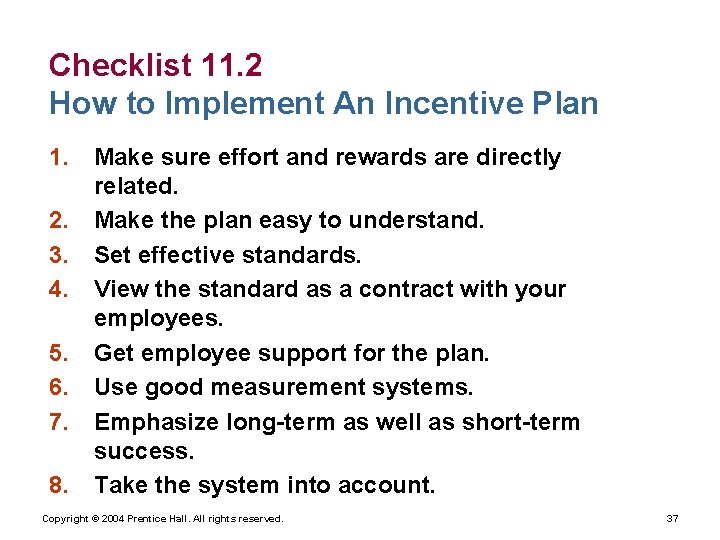 Checklist 11.2
How to Implement An Incentive Plan

1. Make sure effort and rewards are directly related.
2. Make the plan easy to understand.
3. Set effective standards.
4. View the standard as a contract with your employees.
5. Get employee support for the plan.
6. Use good measurement systems.
7. Emphasize long-term as well as short-term success.
8. Take the system into account.

Copyright © 2004 Prentice Hall. All rights reserved.

37